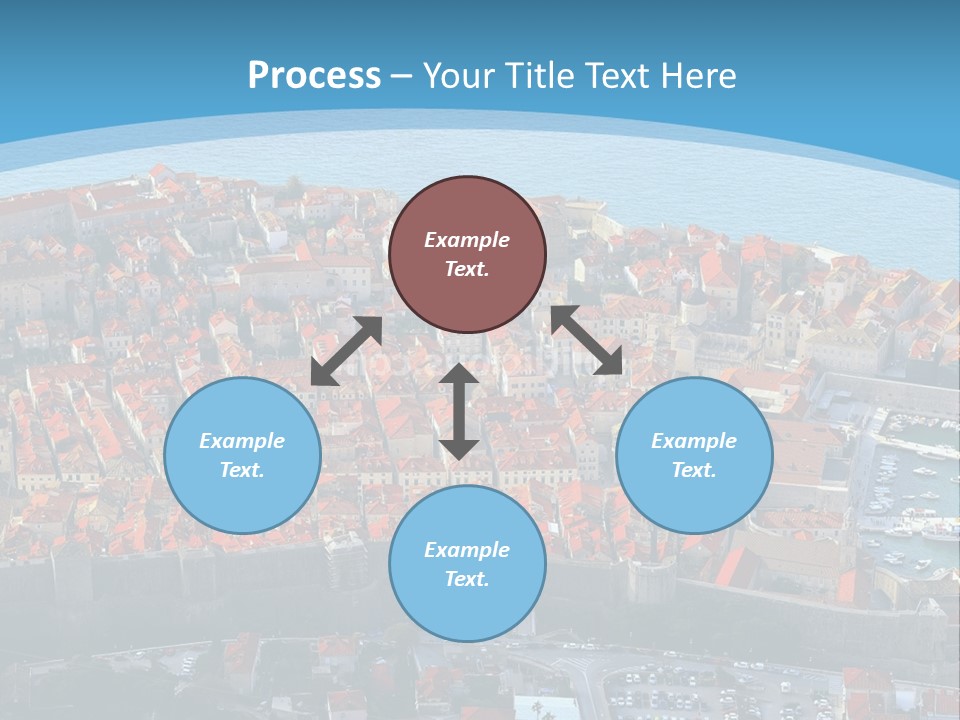 Process – Your Title Text Here

Example Text.

Example Text.

Example Text.

Example Text.